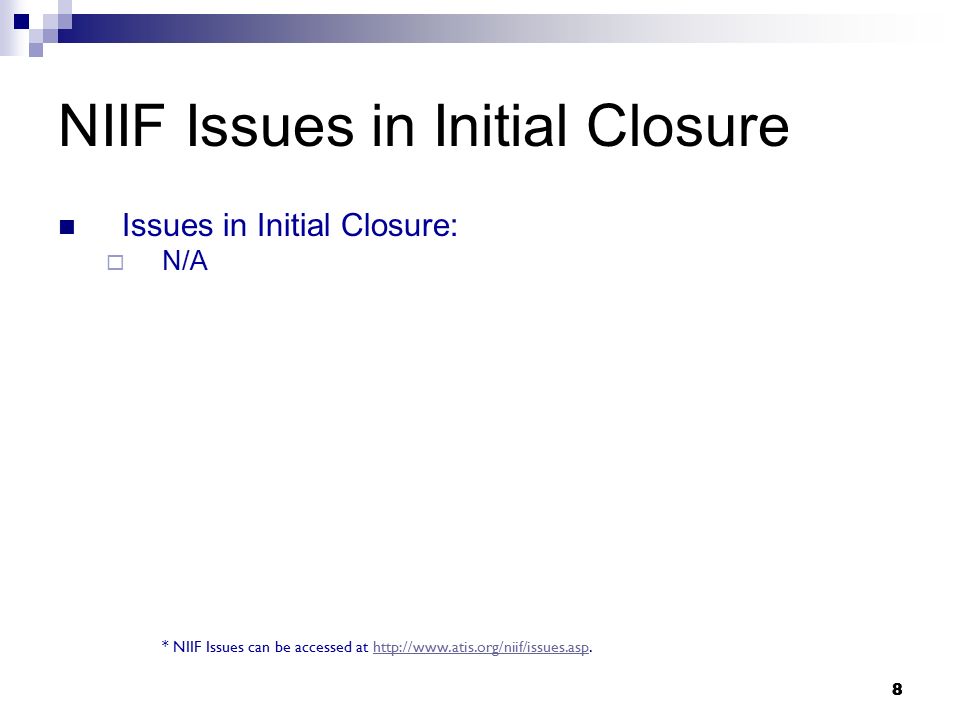 NIIF Issues in Initial Closure

Issues in Initial Closure:
N/A

* NIIF Issues can be accessed at http://www.atis.org/niif/issues.asp.

8